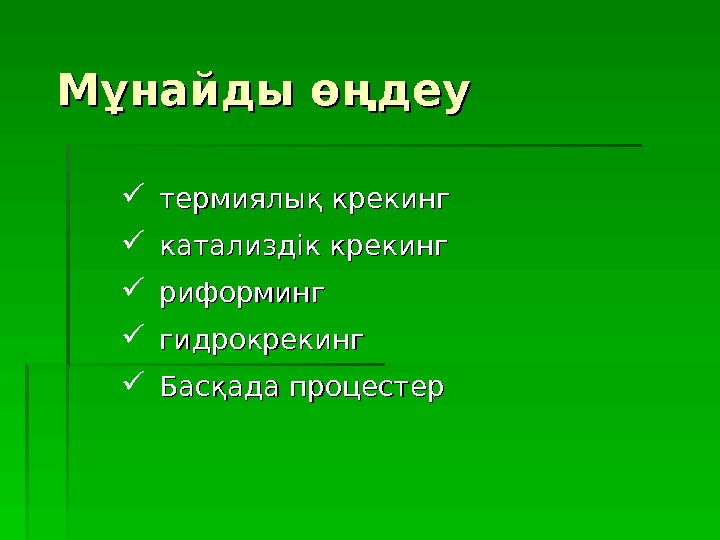 Мұнайды өңдеу

✓ термиялық крекинг
✓ катализдік крекинг
✓ риформинг
✓ гидрокрекинг
✓ Басқада процестер